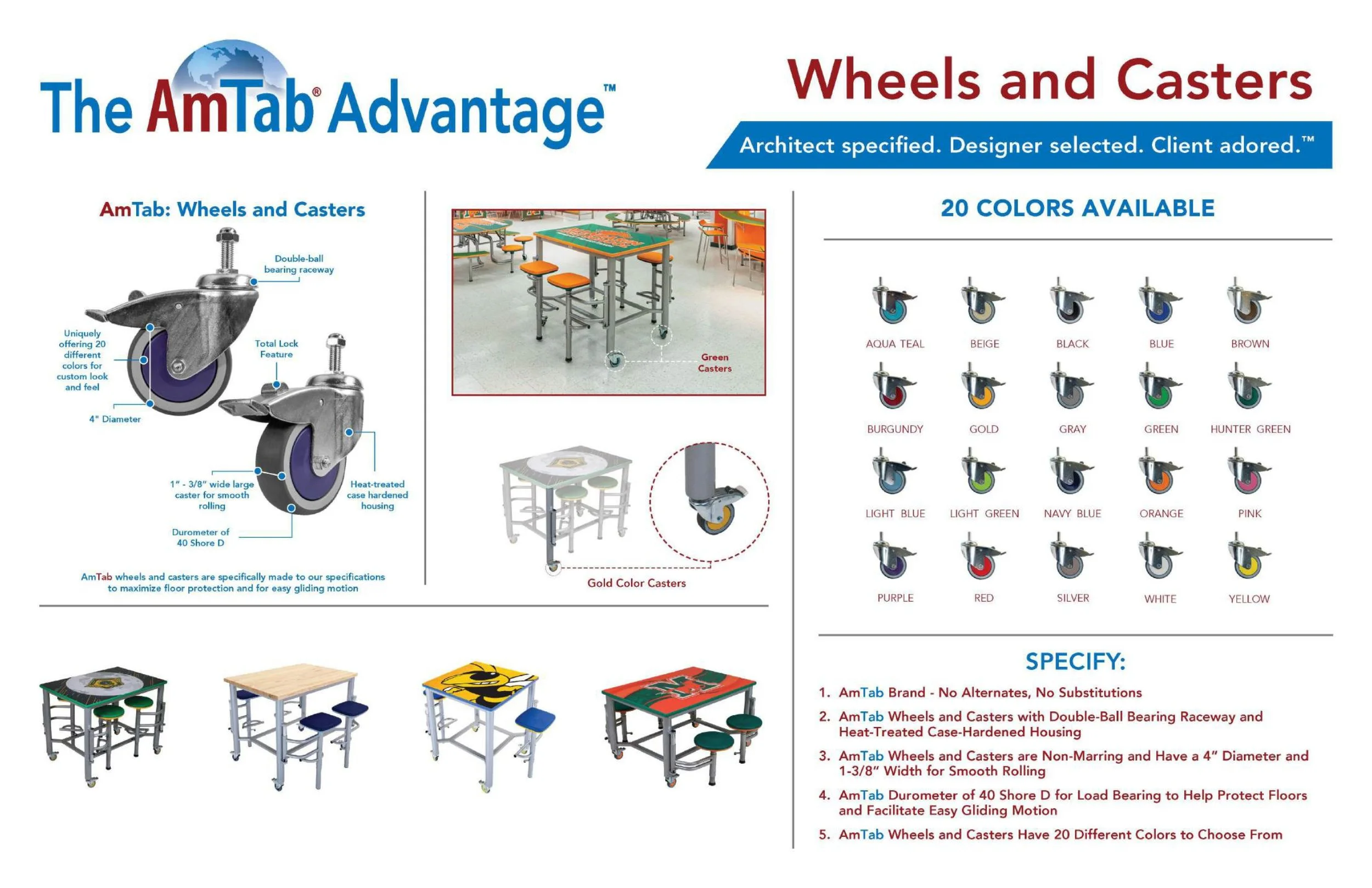 The AmTab® Advantage™

Wheels and Casters

Architect specified. Designer selected. Client adored.™

AmTab: Wheels and Casters

Double-ball bearing raceway

Uniquely offering 20 different colors for custom look and feel

Total Lock Feature

4" Diameter

1" - 3/8" wide large caster for smooth rolling

Heat-treated case hardened housing

Durometer of 40 Shore D

AmTab wheels and casters are specifically made to our specifications to maximize floor protection and for easy gliding motion

Green Casters

Gold Color Casters

20 COLORS AVAILABLE

AQUA TEAL
BEIGE
BLACK
BLUE
BROWN
BURGUNDY
GOLD
GRAY
GREEN
HUNTER GREEN
LIGHT BLUE
LIGHT GREEN
NAVY BLUE
ORANGE
PINK
PURPLE
RED
SILVER
WHITE
YELLOW

SPECIFY:

1. AmTab Brand - No Alternates, No Substitutions
2. AmTab Wheels and Casters with Double-Ball Bearing Raceway and Heat-Treated Case-Hardened Housing
3. AmTab Wheels and Casters are Non-Marring and Have a 4" Diameter and 1-3/8" Width for Smooth Rolling
4. AmTab Durometer of 40 Shore D for Load Bearing to Help Protect Floors and Facilitate Easy Gliding Motion
5. AmTab Wheels and Casters Have 20 Different Colors to Choose From